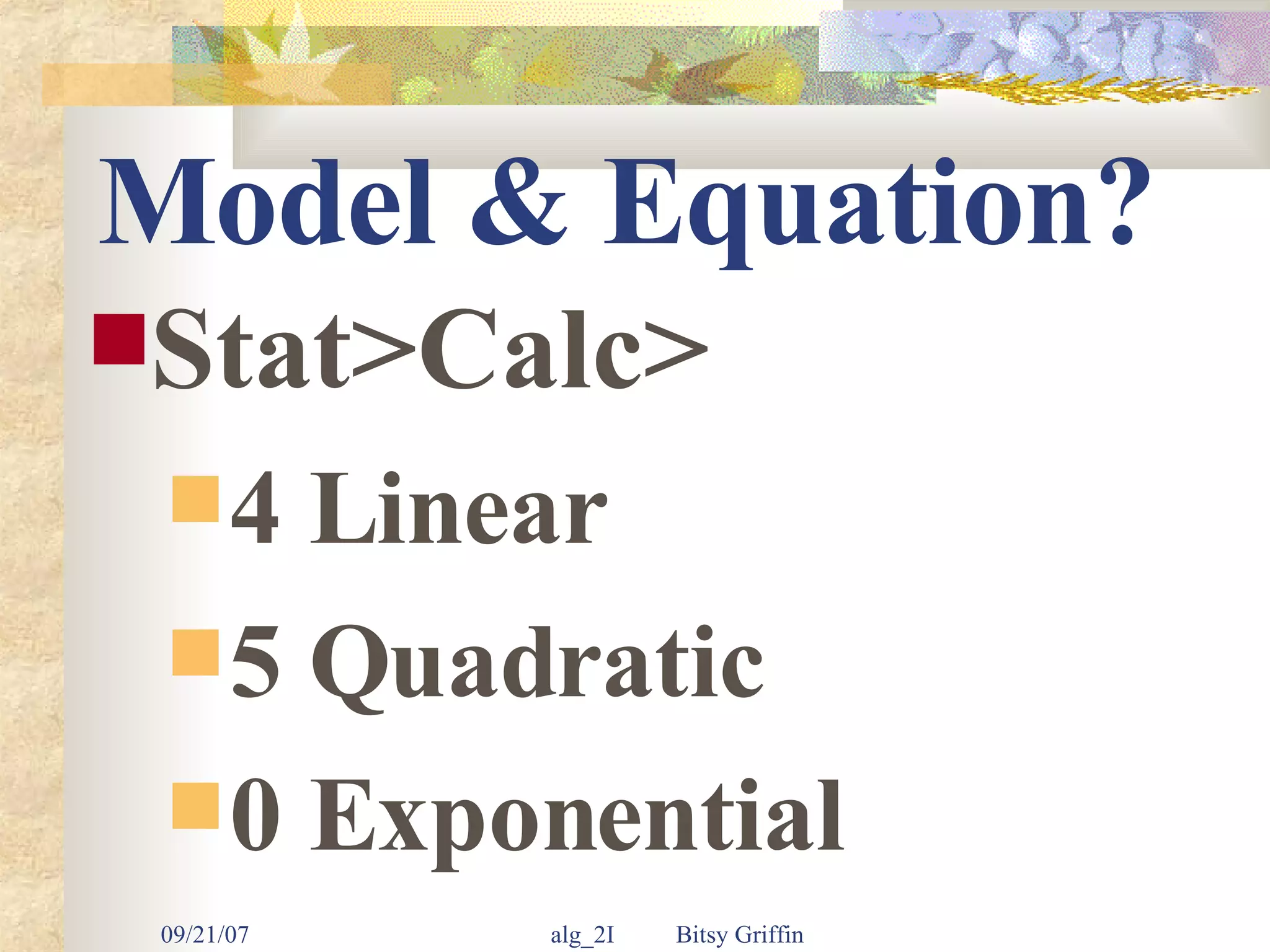 Model & Equation?

Stat>Calc>

4 Linear

5 Quadratic

0 Exponential

09/21/07 alg_2I Bitsy Griffin